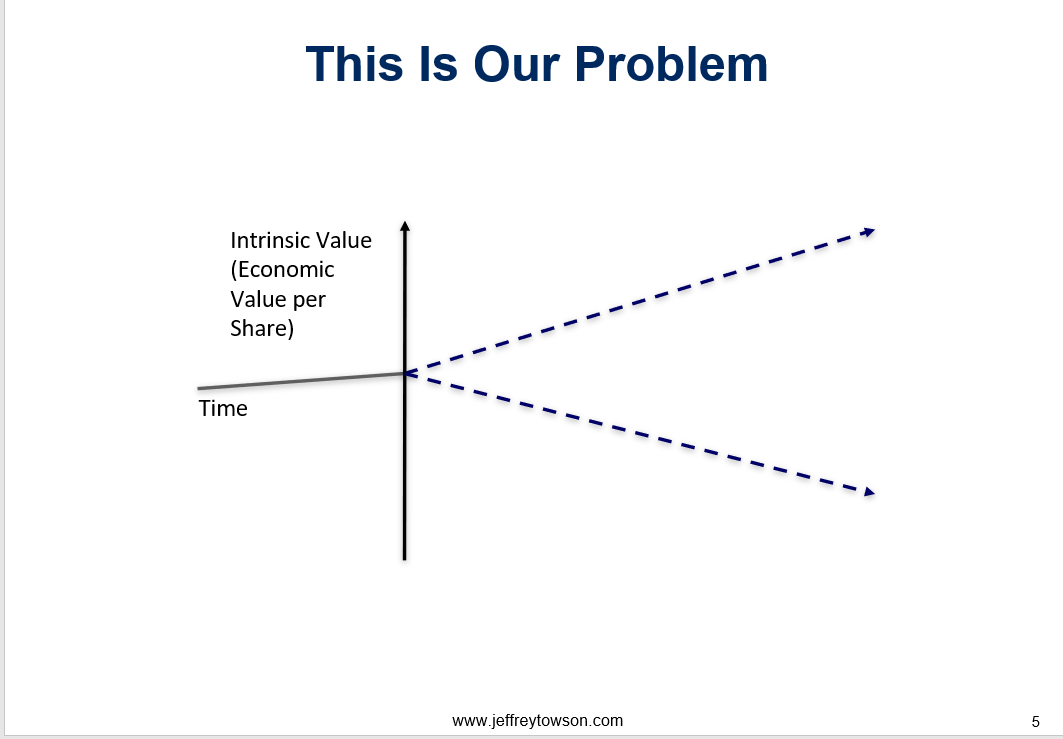 This Is Our Problem

Intrinsic Value (Economic Value per Share)

Time

www.jeffreytowson.com

5